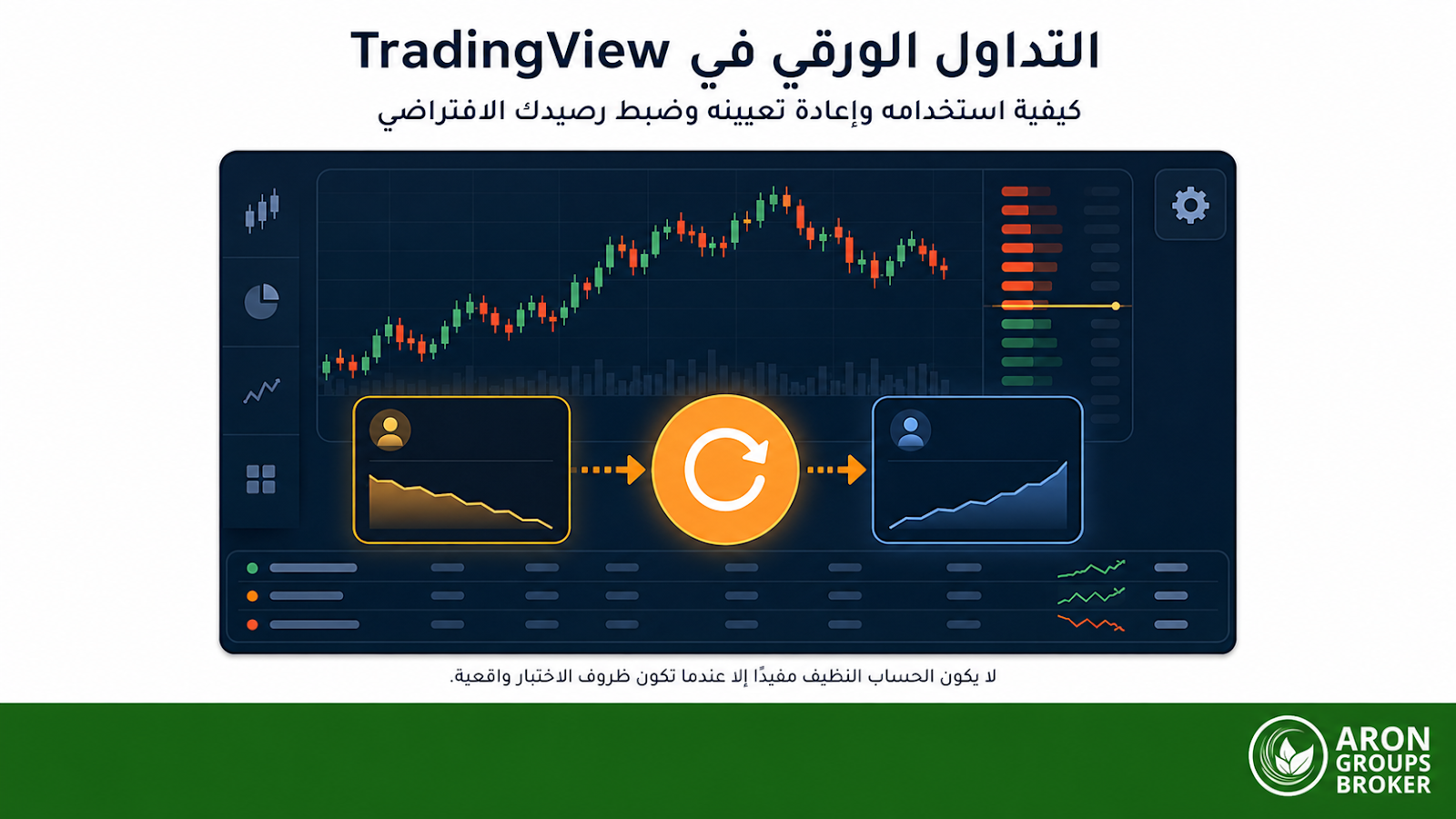 التداول الورقي في TradingView

كيفية استخدامه وإعادة تعيينه وضبط رصيدك الافتراضي

لا يكون الحساب النظيف مفيدًا إلا عندما تكون ظروف الاختبار واقعية.

ARON GROUPS BROKER